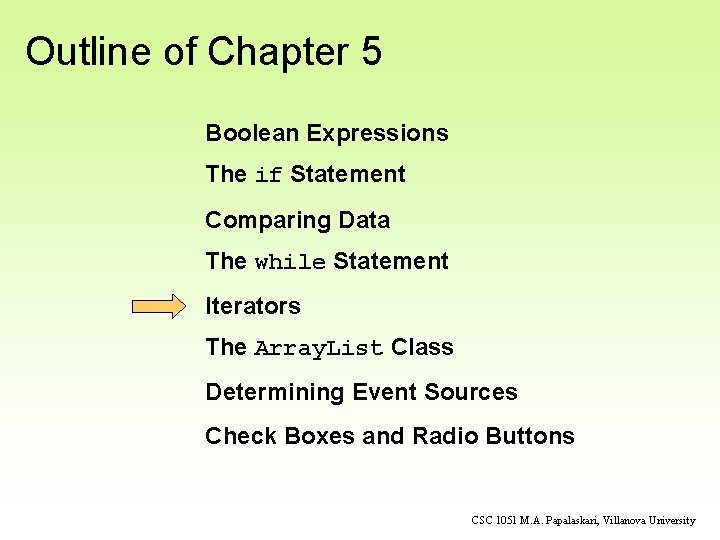 Outline of Chapter 5

Boolean Expressions

The if Statement

Comparing Data

The while Statement

Iterators

The ArrayList Class

Determining Event Sources

Check Boxes and Radio Buttons

CSC 1051 M.A. Papalaskari, Villanova University